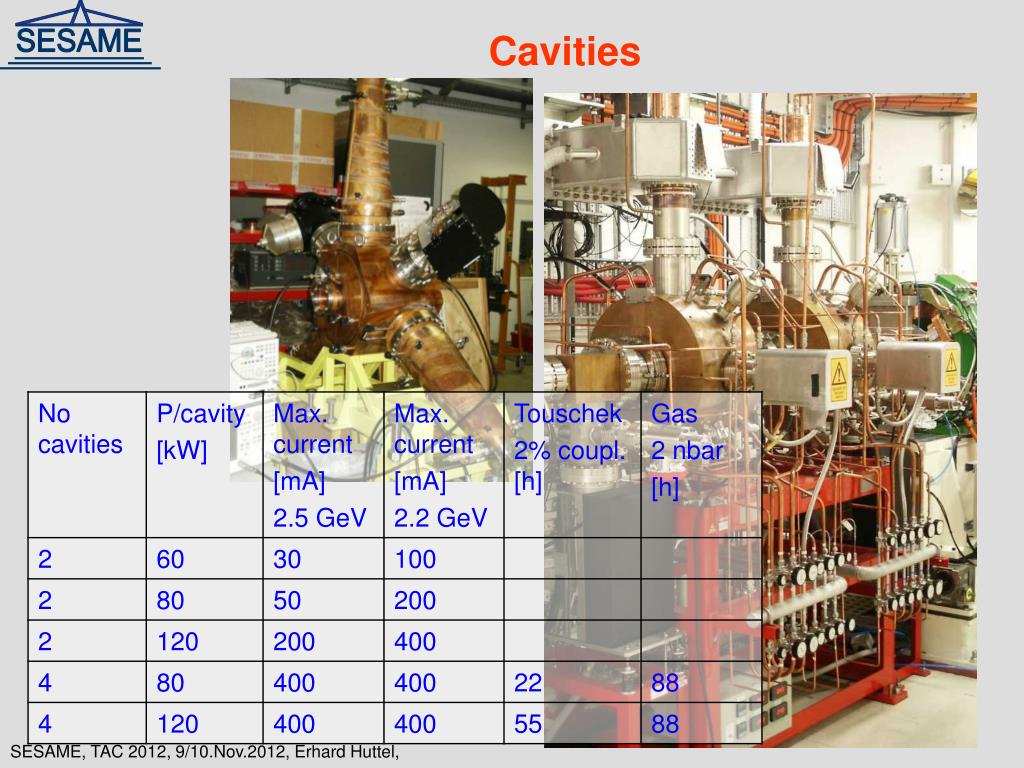 SESAME

Cavities

| No cavities | P/cavity [kW] | Max. current [mA] 2.5 GeV | Max. current [mA] 2.2 GeV | Touschek 2% coupl. [h] | Gas 2 nbar [h] |
|---|---|---|---|---|---|
| 2 | 60 | 30 | 100 | | |
| 2 | 80 | 50 | 200 | | |
| 2 | 120 | 200 | 400 | | |
| 4 | 80 | 400 | 400 | 22 | 88 |
| 4 | 120 | 400 | 400 | 55 | 88 |

SESAME, TAC 2012, 9/10.Nov.2012, Erhard Huttel,